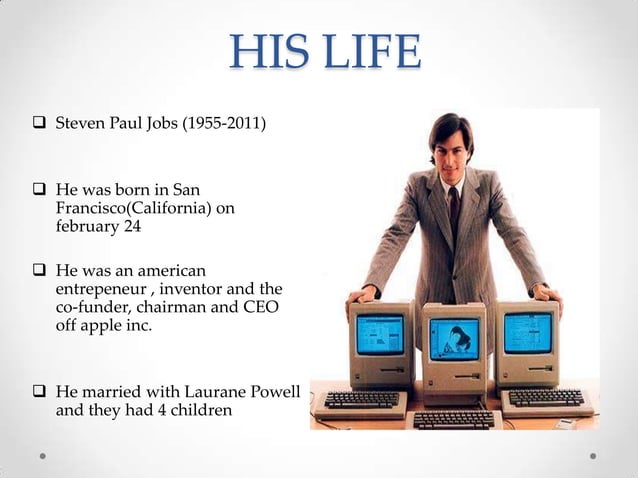 HIS LIFE

❑ Steven Paul Jobs (1955-2011)

❑ He was born in San Francisco(California) on february 24

❑ He was an american entrepeneur , inventor and the co-funder, chairman and CEO off apple inc.

❑ He married with Laurane Powell and they had 4 children